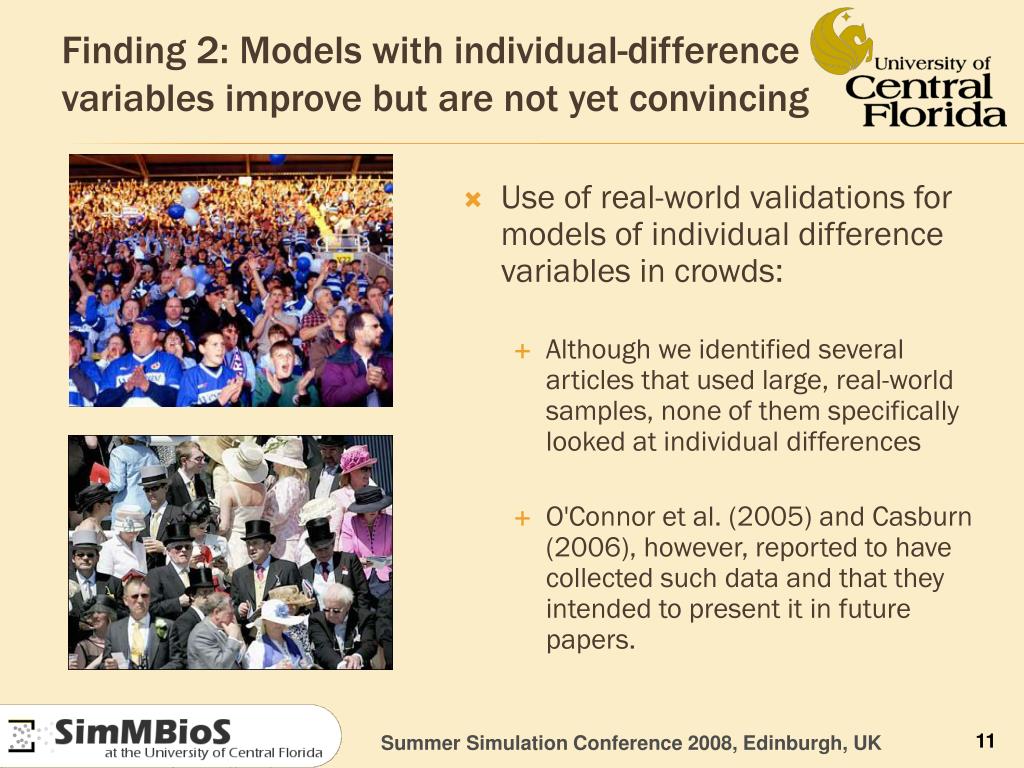 Finding 2: Models with individual-difference variables improve but are not yet convincing

University of Central Florida

Use of real-world validations for models of individual difference variables in crowds:

Although we identified several articles that used large, real-world samples, none of them specifically looked at individual differences

O'Connor et al. (2005) and Casburn (2006), however, reported to have collected such data and that they intended to present it in future papers.

SimMBioS at the University of Central Florida

Summer Simulation Conference 2008, Edinburgh, UK

11